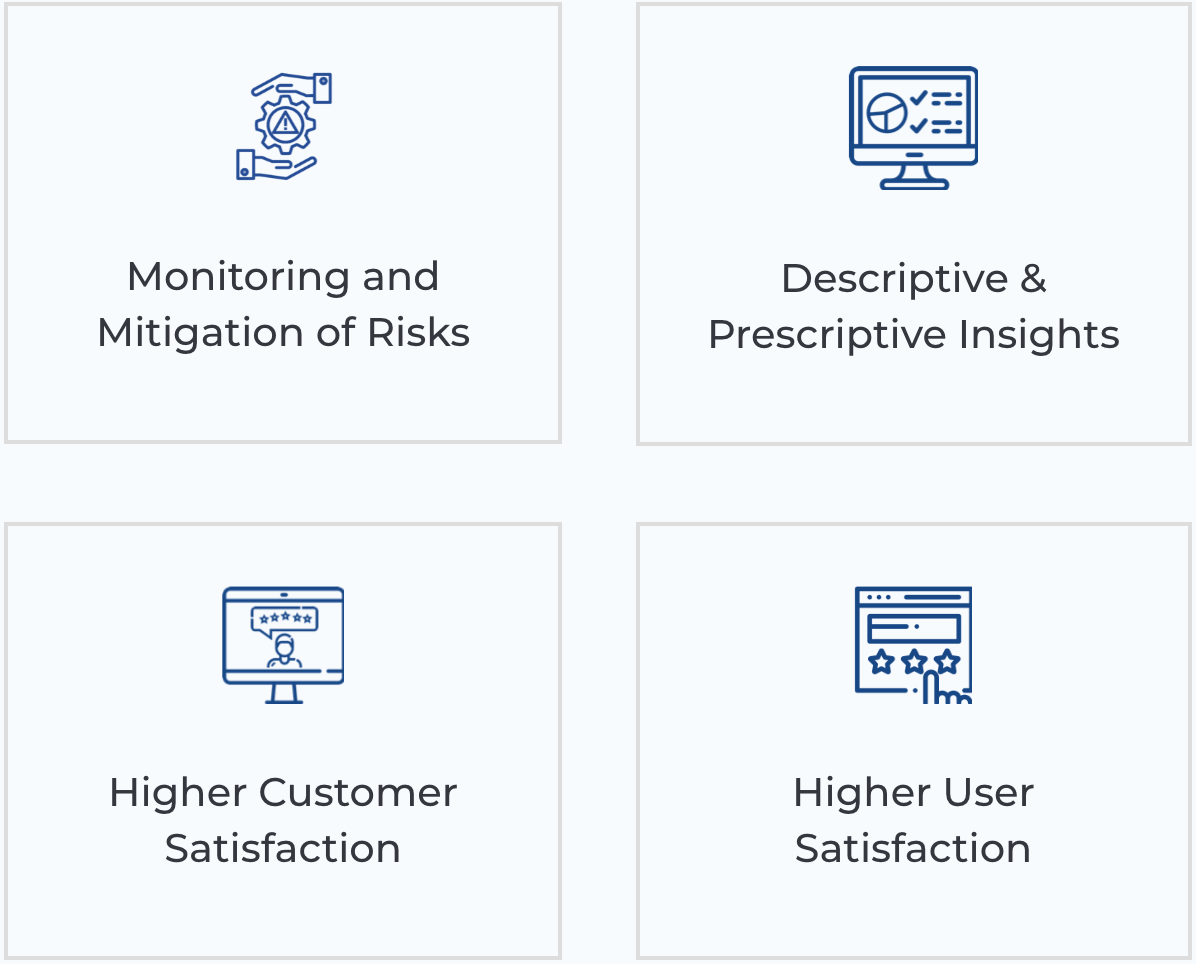 Monitoring and Mitigation of Risks

Descriptive & Prescriptive Insights

Higher Customer Satisfaction

Higher User Satisfaction